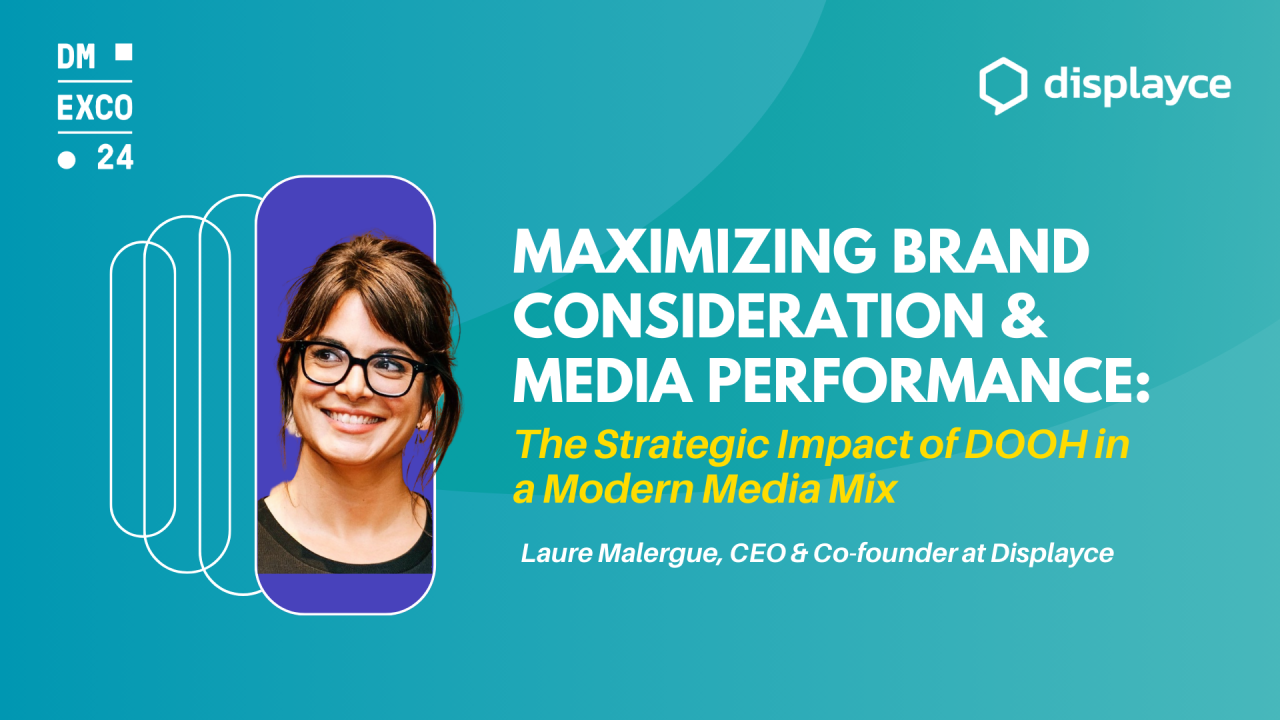 DM
EXCO
24

displayce

MAXIMIZING BRAND CONSIDERATION & MEDIA PERFORMANCE:

The Strategic Impact of DOOH in a Modern Media Mix

Laure Malergue, CEO & Co-founder at Displayce